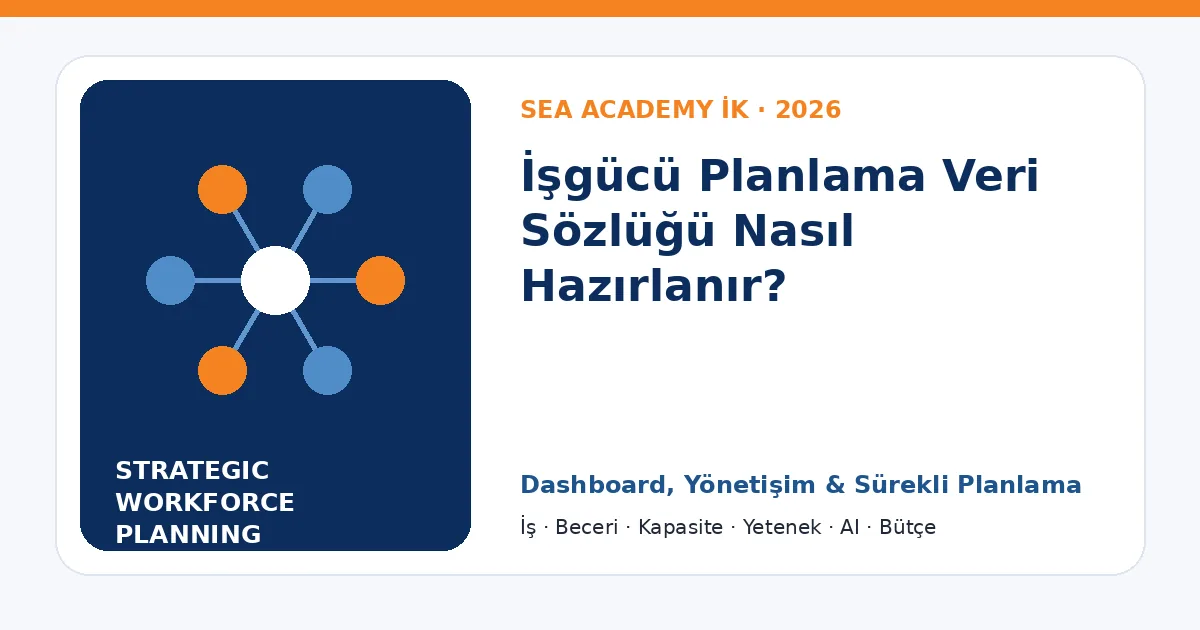 STRATEGIC WORKFORCE PLANNING

SEA ACADEMY İK · 2026

İşgücü Planlama Veri Sözlüğü Nasıl Hazırlanır?

Dashboard, Yönetişim & Sürekli Planlama

İş · Beceri · Kapasite · Yetenek · AI · Bütçe